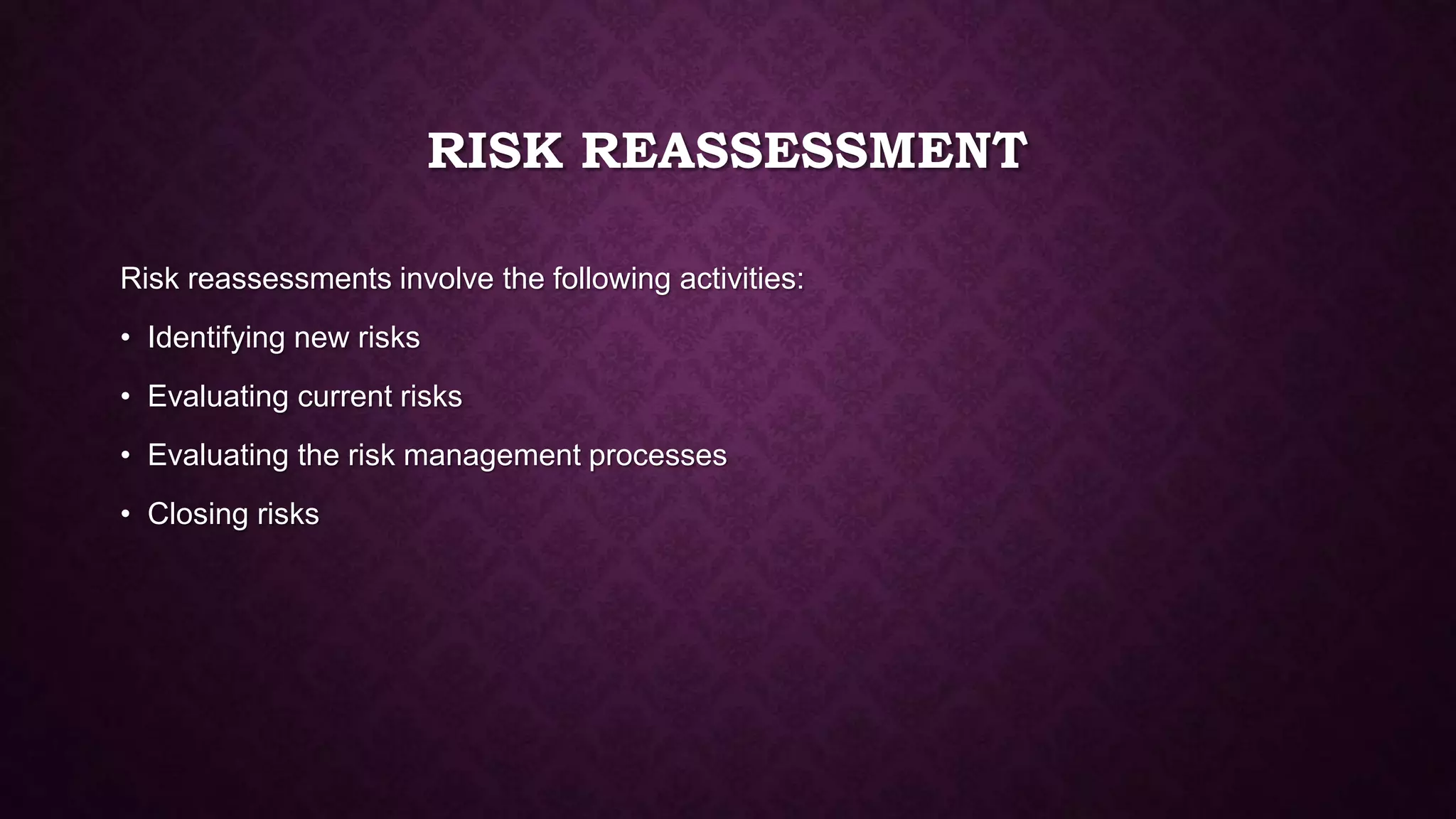 RISK REASSESSMENT

Risk reassessments involve the following activities:

• Identifying new risks

• Evaluating current risks

• Evaluating the risk management processes

• Closing risks